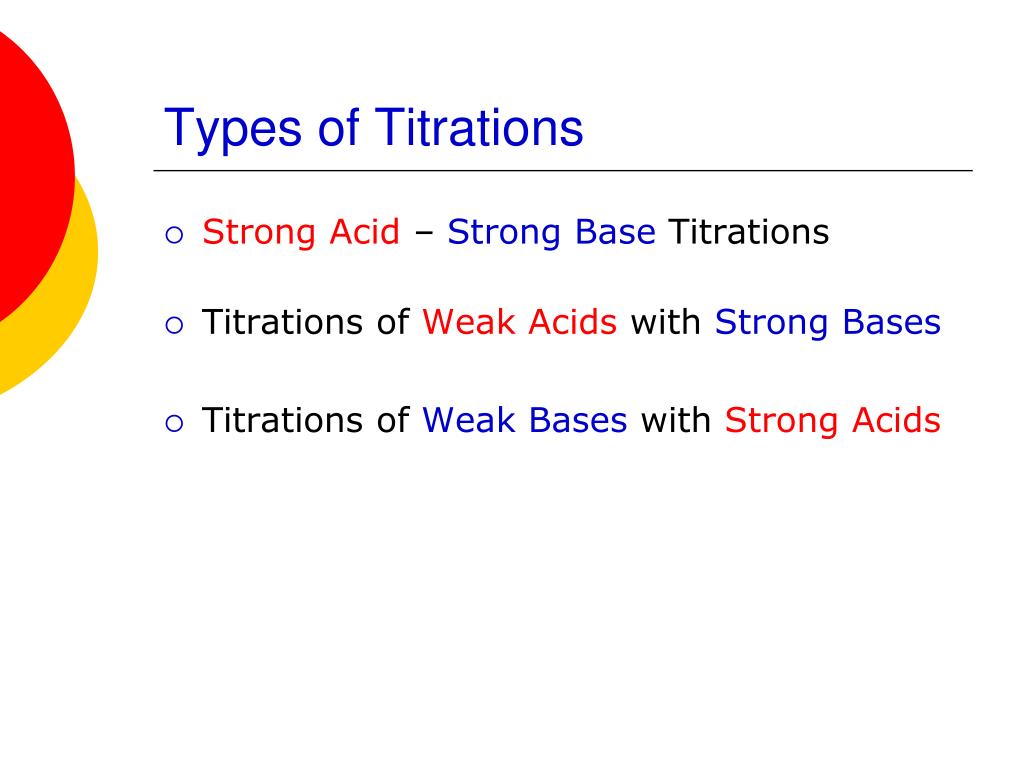 Types of Titrations

○ Strong Acid – Strong Base Titrations

○ Titrations of Weak Acids with Strong Bases

○ Titrations of Weak Bases with Strong Acids